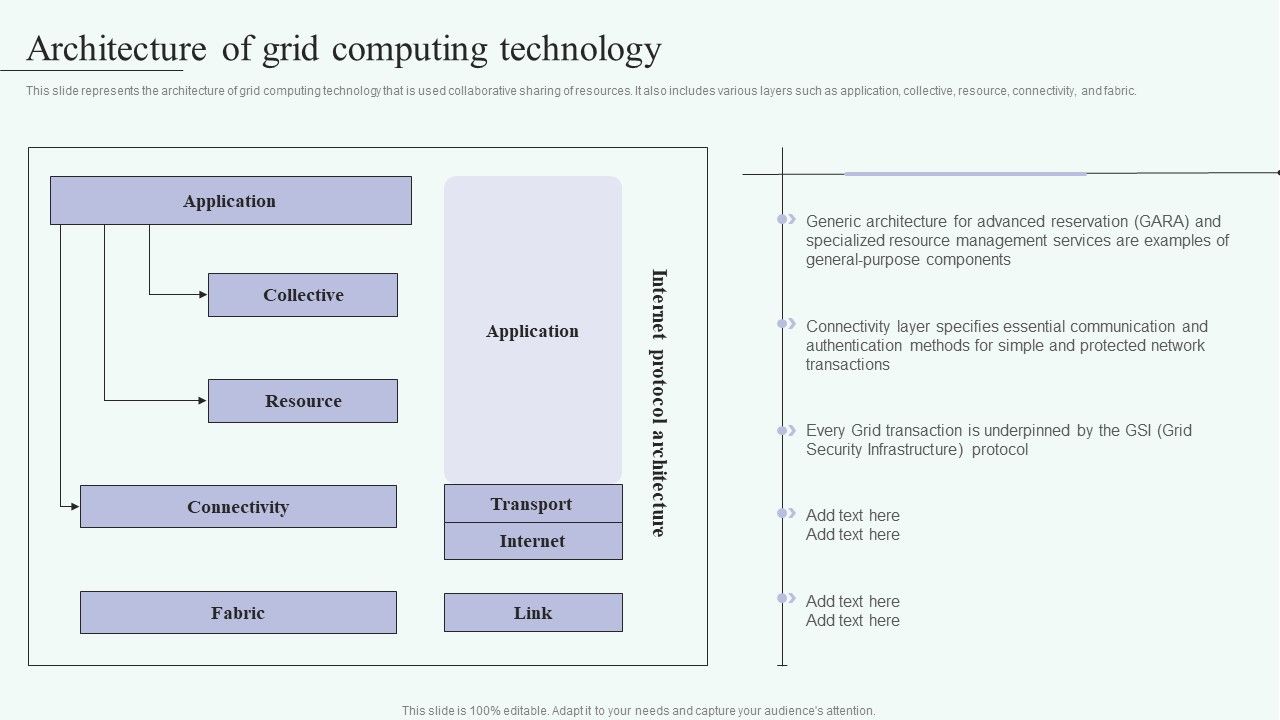 Architecture of grid computing technology

This slide represents the architecture of grid computing technology that is used collaborative sharing of resources. It also includes various layers such as application, collective, resource, connectivity, and fabric.

Application

Collective

Resource

Connectivity

Fabric

Application

Transport

Internet

Link

Internet protocol architecture

Generic architecture for advanced reservation (GARA) and specialized resource management services are examples of general-purpose components

Connectivity layer specifies essential communication and authentication methods for simple and protected network transactions

Every Grid transaction is underpinned by the GSI (Grid Security Infrastructure) protocol

Add text here
Add text here

Add text here
Add text here

This slide is 100% editable. Adapt it to your needs and capture your audience's attention.